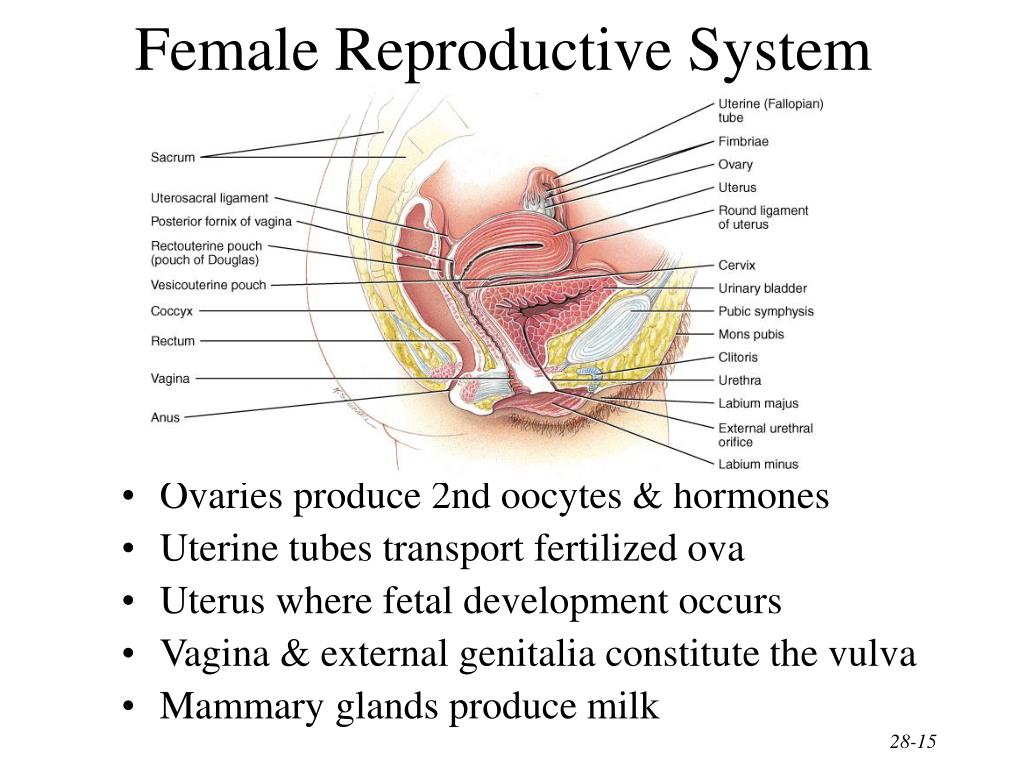 Female Reproductive System

Sacrum
Uterosacral ligament
Posterior fornix of vagina
Rectouterine pouch (pouch of Douglas)
Vesicouterine pouch
Coccyx
Rectum
Vagina
Anus

Uterine (Fallopian) tube
Fimbriae
Ovary
Uterus
Round ligament of uterus
Cervix
Urinary bladder
Pubic symphysis
Mons pubis
Clitoris
Urethra
Labium majus
External urethral orifice
Labium minus

• Ovaries produce 2nd oocytes & hormones
• Uterine tubes transport fertilized ova
• Uterus where fetal development occurs
• Vagina & external genitalia constitute the vulva
• Mammary glands produce milk

28-15